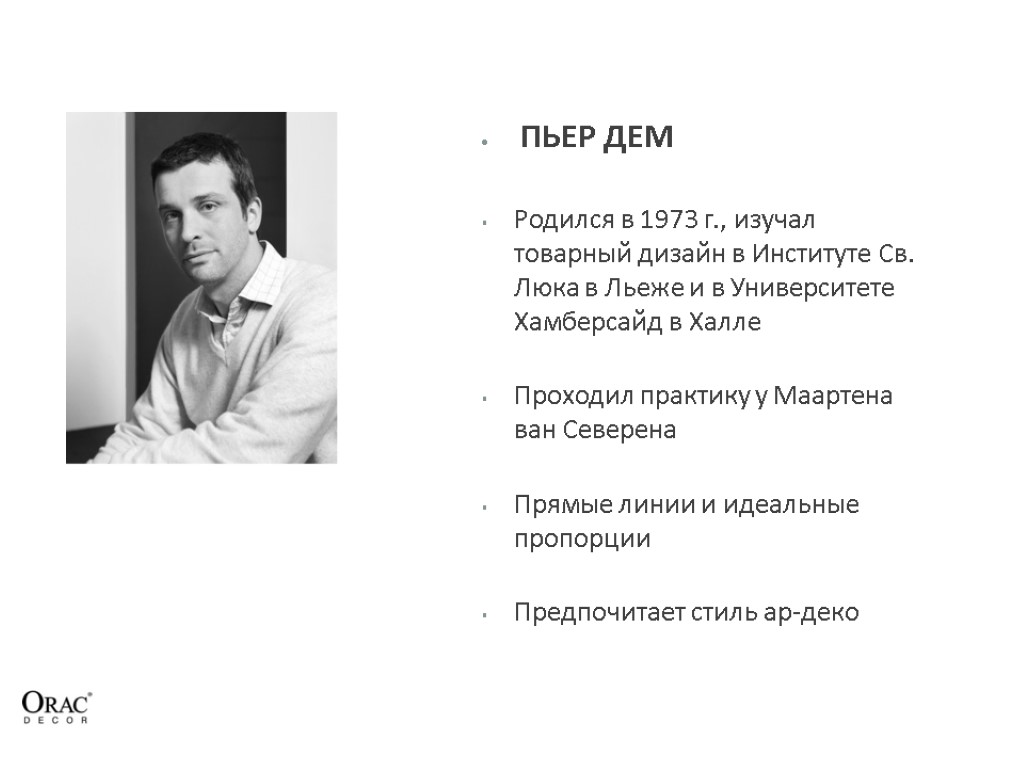 • ПЬЕР ДЕМ

• Родился в 1973 г., изучал товарный дизайн в Институте Св. Люка в Льеже и в Университете Хамберсайд в Халле

• Проходил практику у Маартена ван Северена

• Прямые линии и идеальные пропорции

• Предпочитает стиль ар-деко

ORAC®
DECOR